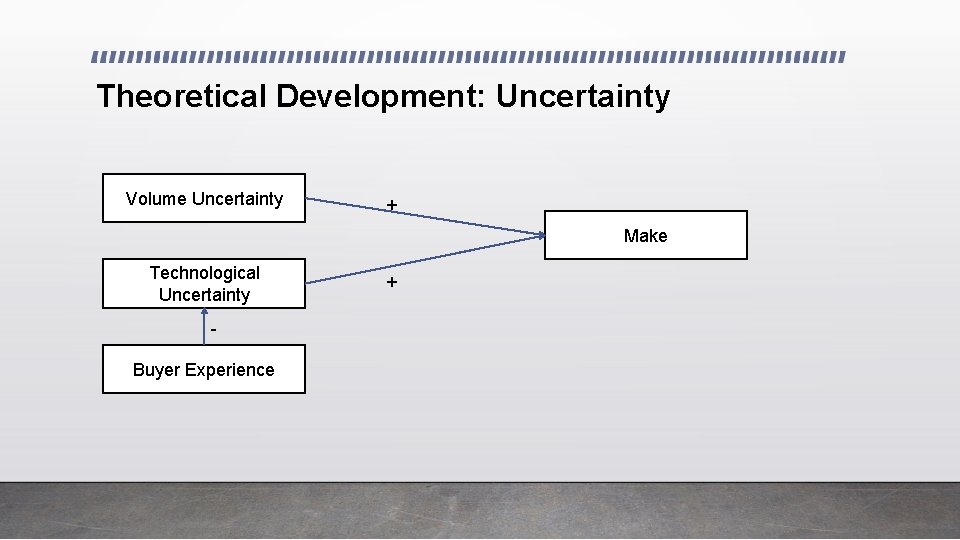 Theoretical Development: Uncertainty

Volume Uncertainty

+

Make

Technological Uncertainty

+

-

Buyer Experience